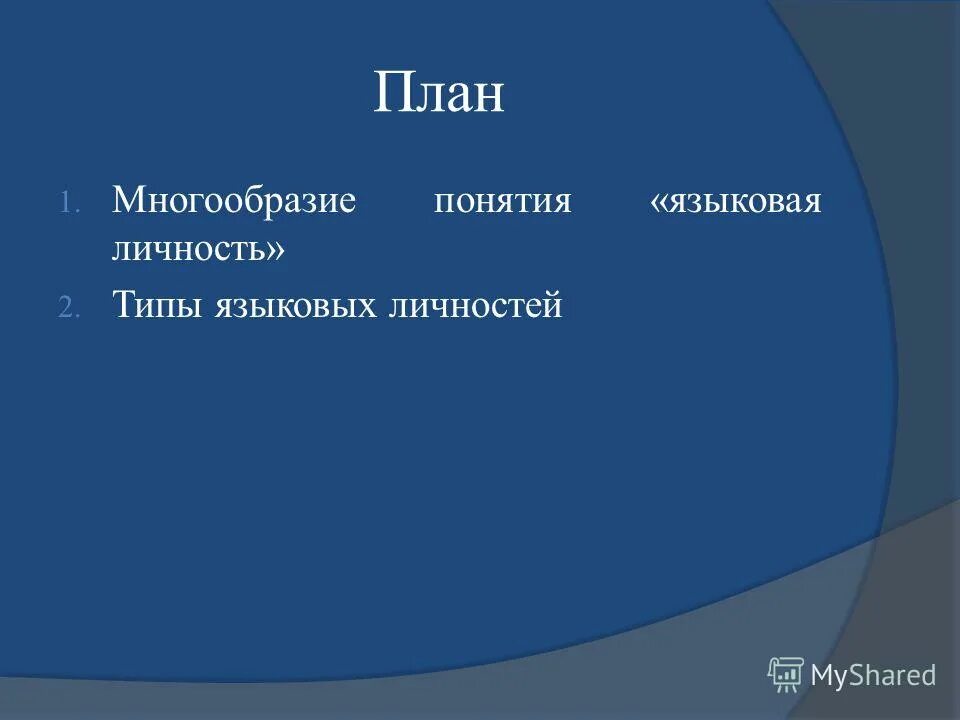 План

1. Многообразие понятия «языковая личность»
2. Типы языковых личностей

MyShared